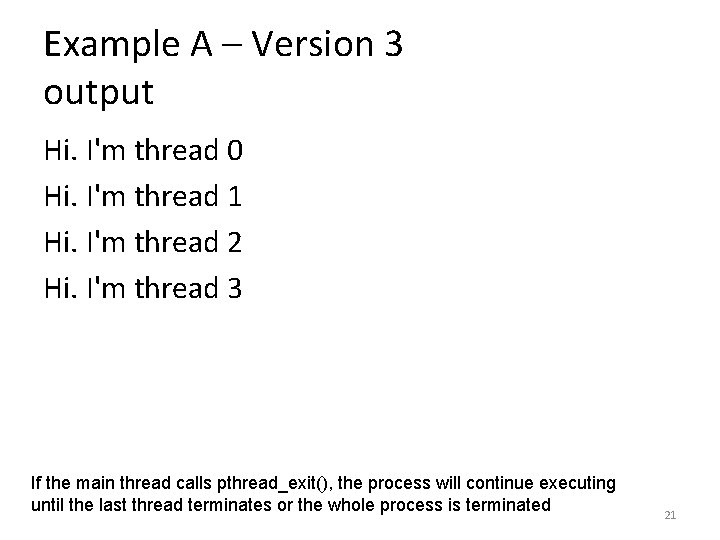 Example A – Version 3 output

Hi. I'm thread 0

Hi. I'm thread 1

Hi. I'm thread 2

Hi. I'm thread 3

If the main thread calls pthread_exit(), the process will continue executing until the last thread terminates or the whole process is terminated

21